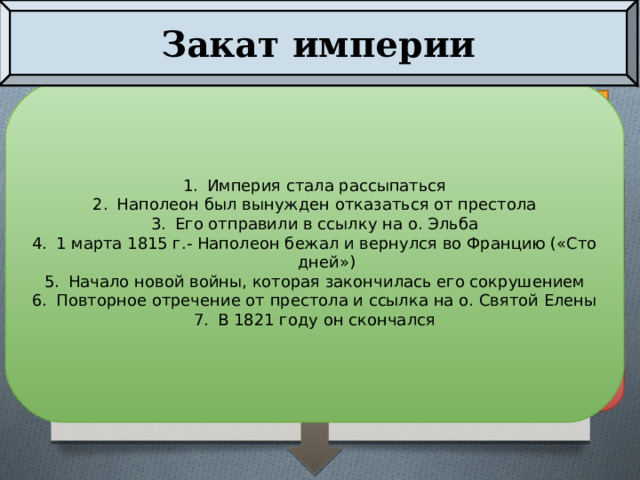 Закат империи

1. Империя стала рассыпаться
2. Наполеон был вынужден отказаться от престола
3. Его отправили в ссылку на о. Эльба
4. 1 марта 1815 г.- Наполеон бежал и вернулся во Францию («Сто дней»)
5. Начало новой войны, которая закончилась его сокрушением
6. Повторное отречение от престола и ссылка на о. Святой Елены
7. В 1821 году он скончался